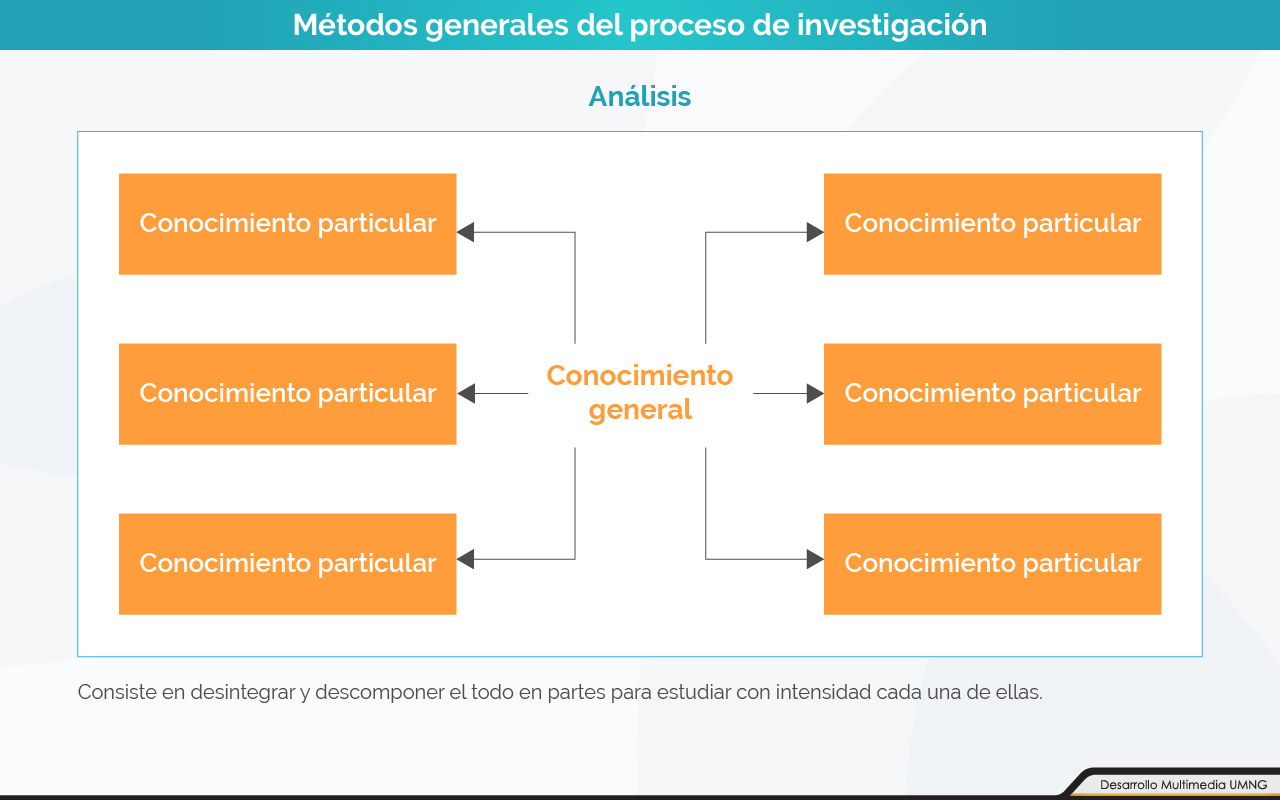 Métodos generales del proceso de investigación

Análisis

Conocimiento particular

Conocimiento particular

Conocimiento particular

Conocimiento general

Conocimiento particular

Conocimiento particular

Conocimiento particular

Consiste en desintegrar y descomponer el todo en partes para estudiar con intensidad cada una de ellas.

Desarrollo Multimedia UMNG